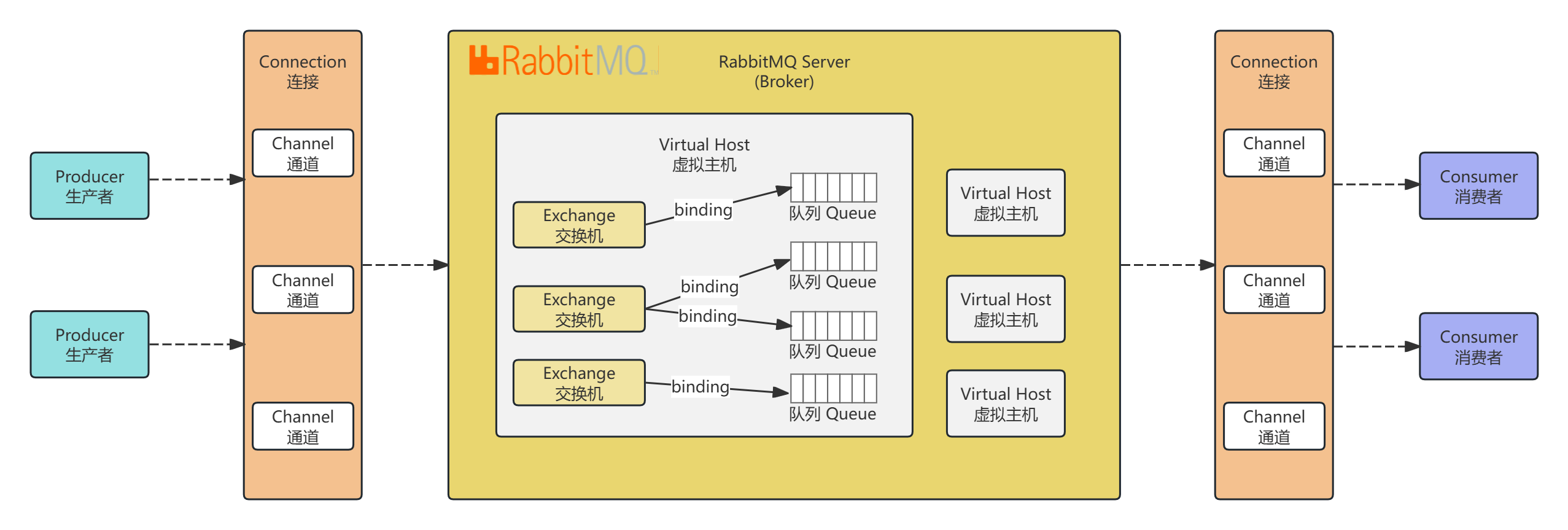 Producer
生产者

Producer
生产者

Connection
连接

Channel
通道

Channel
通道

Channel
通道

RabbitMQ

RabbitMQ Server
(Broker)

Virtual Host
虚拟主机

Exchange
交换机

binding

队列 Queue

Exchange
交换机

binding

队列 Queue

binding

队列 Queue

Exchange
交换机

binding

队列 Queue

Virtual Host
虚拟主机

Virtual Host
虚拟主机

Virtual Host
虚拟主机

Connection
连接

Channel
通道

Channel
通道

Channel
通道

Consumer
消费者

Consumer
消费者